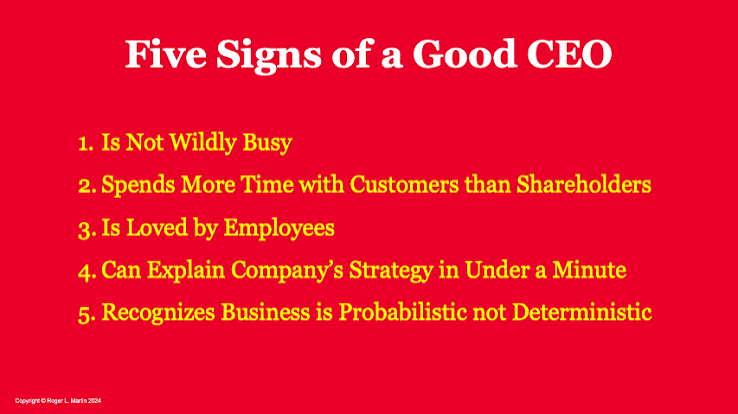 Five Signs of a Good CEO

1. Is Not Wildly Busy
2. Spends More Time with Customers than Shareholders
3. Is Loved by Employees
4. Can Explain Company's Strategy in Under a Minute
5. Recognizes Business is Probabilistic not Deterministic

Copyright © Roger L. Martin 2024